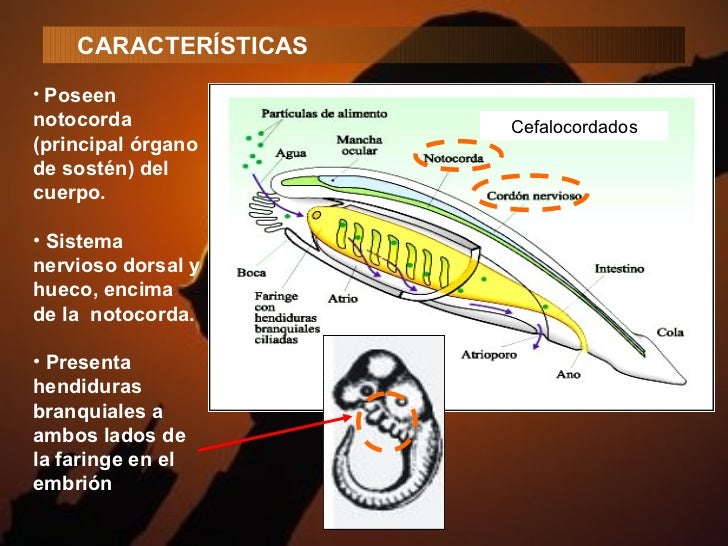 CARACTERÍSTICAS

• Poseen notocorda (principal órgano de sostén) del cuerpo.

• Sistema nervioso dorsal y hueco, encima de la notocorda.

• Presenta hendiduras branquiales a ambos lados de la faringe en el embrión

Cefalocordados

Partículas de alimento
Agua
Mancha ocular
Notocorda
Cordón nervioso
Boca
Faringe con hendiduras branquiales ciliadas
Atrio
Intestino
Atrioporo
Ano
Cola